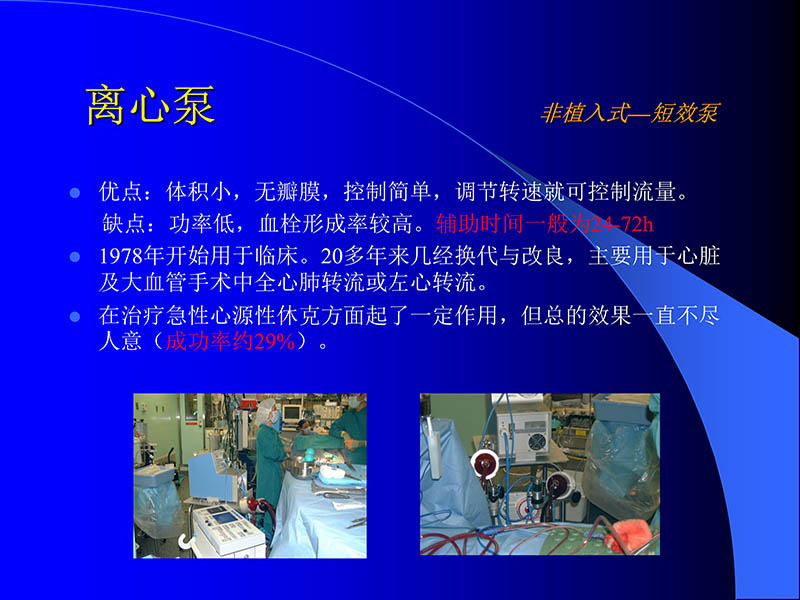 离心泵

非植入式—短效泵

优点：体积小，无瓣膜，控制简单，调节转速就可控制流量。
缺点：功率低，血栓形成率较高。辅助时间一般为24-72h

1978年开始用于临床。20多年来几经换代与改良，主要用于心脏及大血管手术中全心肺转流或左心转流。

在治疗急性心源性休克方面起了一定作用，但总的效果一直不尽人意（成功率约29%）。